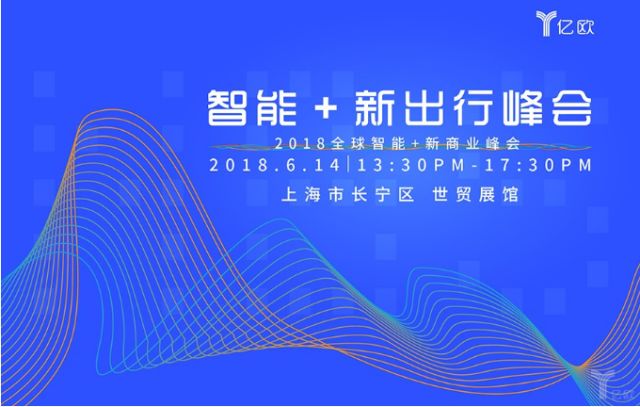 亿欧

智能 + 新出行峰会

2018全球智能+新商业峰会

2018.6.14 | 13:30PM-17:30PM

上海市长宁区 世贸展馆

亿欧